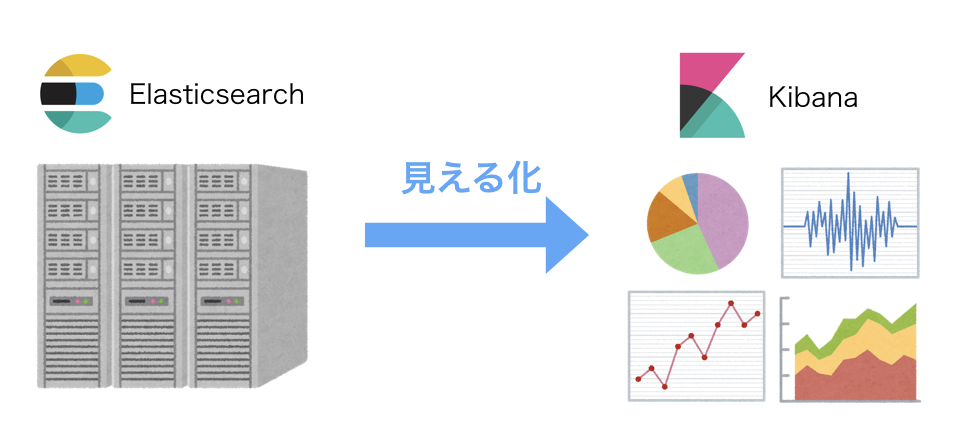 Elasticsearch

見える化

Kibana